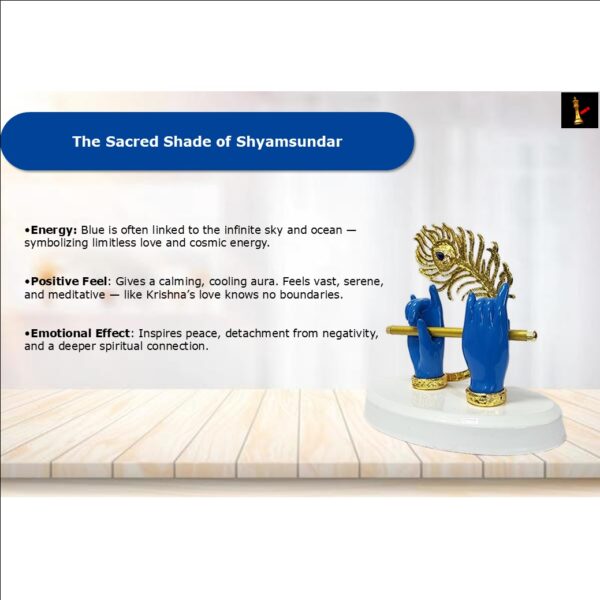 The Sacred Shade of Shyamsundar

•Energy: Blue is often linked to the infinite sky and ocean — symbolizing limitless love and cosmic energy.

•Positive Feel: Gives a calming, cooling aura. Feels vast, serene, and meditative — like Krishna's love knows no boundaries.

•Emotional Effect: Inspires peace, detachment from negativity, and a deeper spiritual connection.